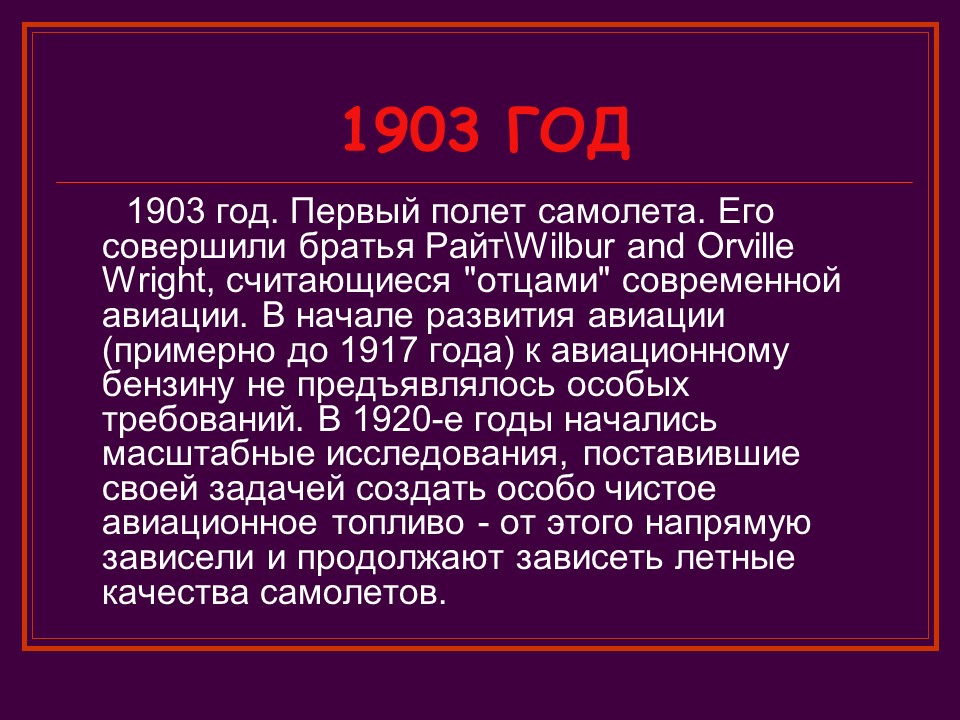 1903 ГОД

1903 год. Первый полет самолета. Его совершили братья Райт\Wilbur and Orville Wright, считающиеся "отцами" современной авиации. В начале развития авиации (примерно до 1917 года) к авиационному бензину не предъявлялось особых требований. В 1920-е годы начались масштабные исследования, поставившие своей задачей создать особо чистое авиационное топливо - от этого напрямую зависели и продолжают зависеть летные качества самолетов.